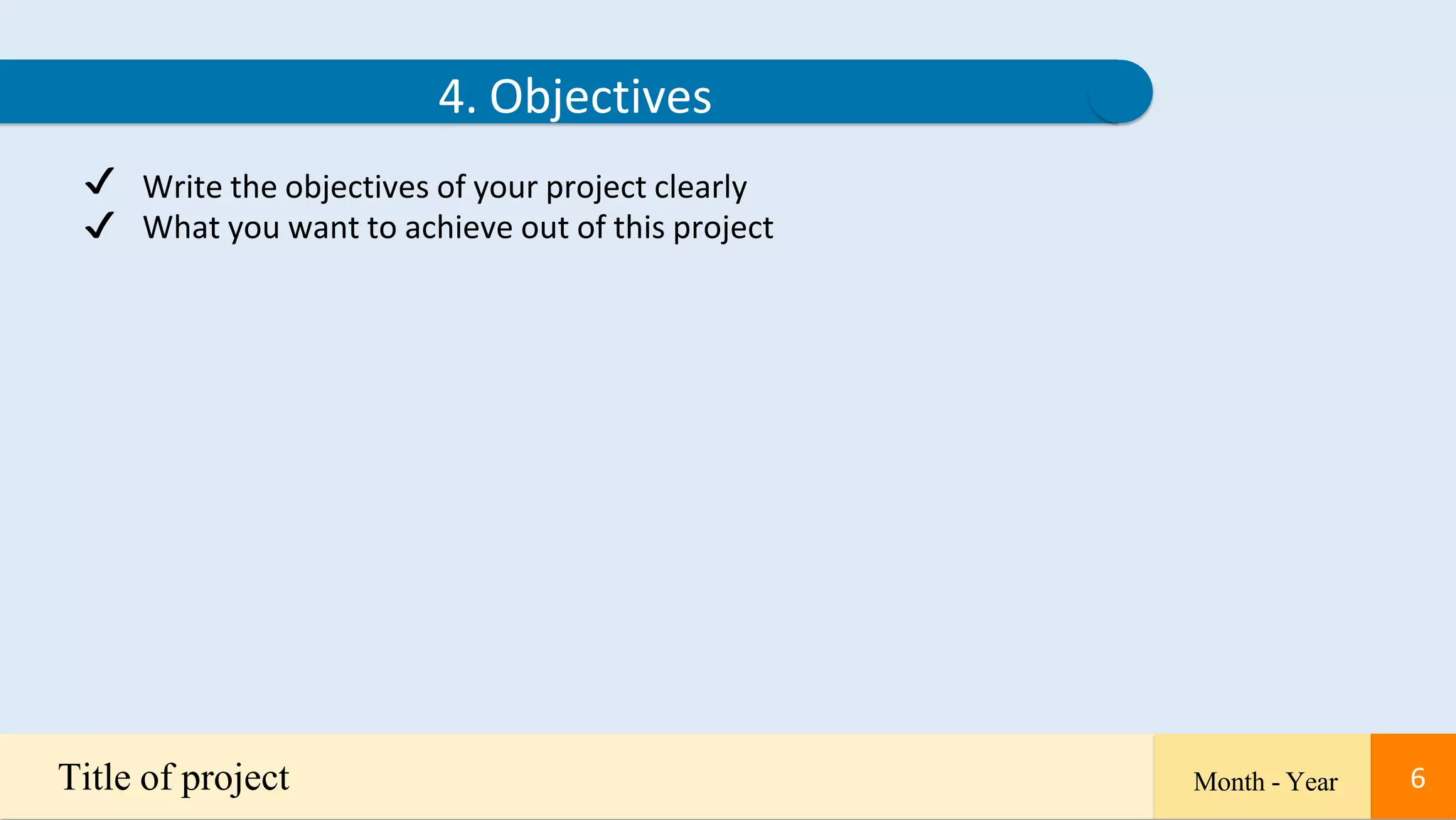 4. Objectives

✓ Write the objectives of your project clearly
✓ What you want to achieve out of this project

Title of project

Month - Year

6